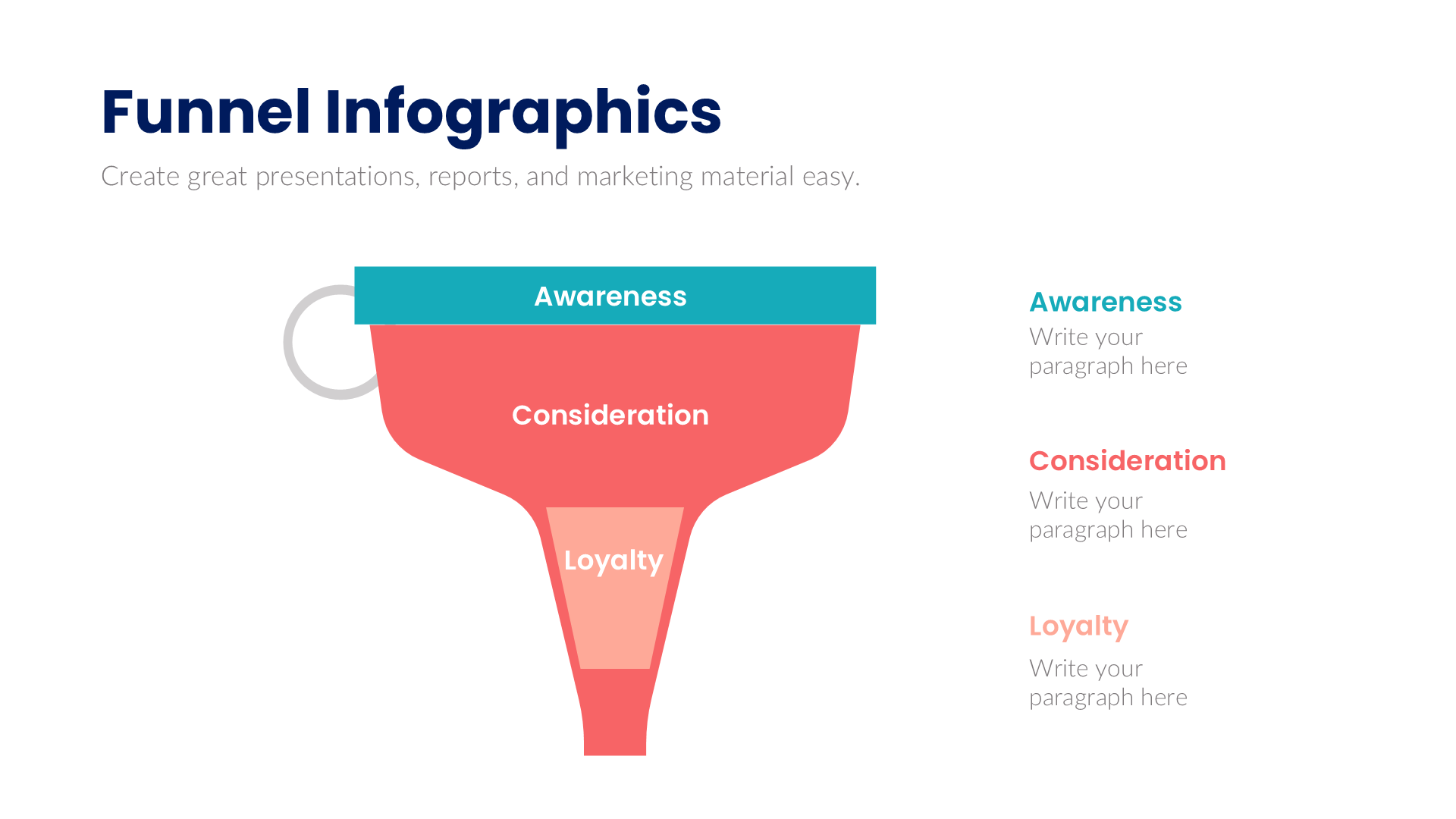 Funnel Infographics

Create great presentations, reports, and marketing material easy.

Awareness

Consideration

Loyalty

Awareness
Write your paragraph here

Consideration
Write your paragraph here

Loyalty
Write your paragraph here